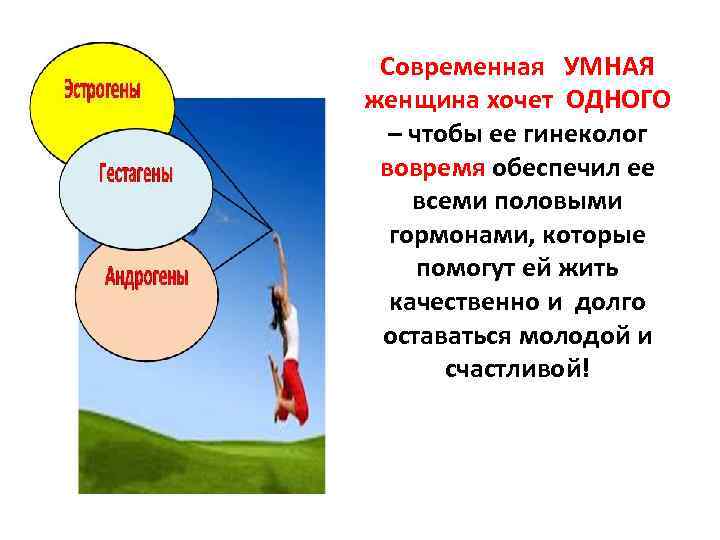 Эстрогены

Гестагены

Андрогены

Современная УМНАЯ женщина хочет ОДНОГО – чтобы ее гинеколог вовремя обеспечил ее всеми половыми гормонами, которые помогут ей жить качественно и долго оставаться молодой и счастливой!